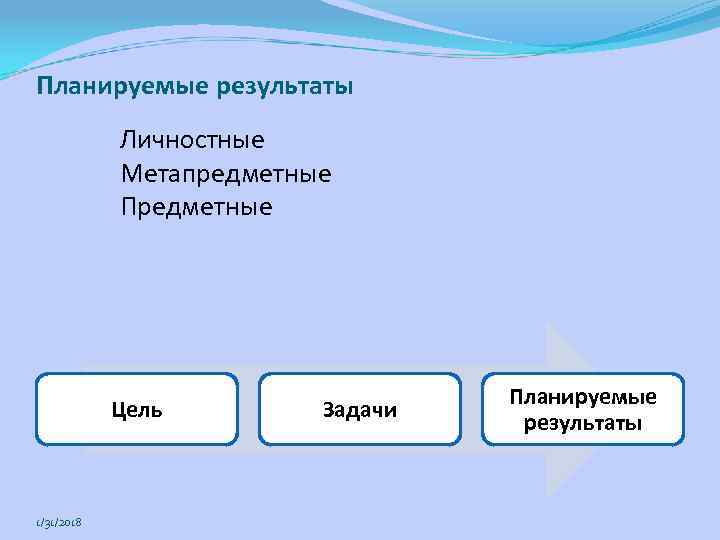 Планируемые результаты

Личностные
Метапредметные
Предметные

Цель

Задачи

Планируемые результаты

1/31/2018